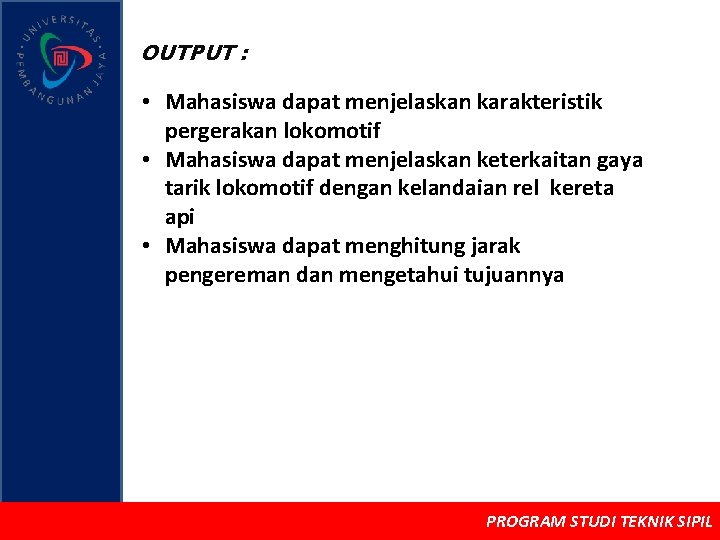 UNIVERSITAS PEMBANGUNAN JAYA

OUTPUT :

• Mahasiswa dapat menjelaskan karakteristik pergerakan lokomotif
• Mahasiswa dapat menjelaskan keterkaitan gaya tarik lokomotif dengan kelandaian rel kereta api
• Mahasiswa dapat menghitung jarak pengereman dan mengetahui tujuannya

PROGRAM STUDI TEKNIK SIPIL